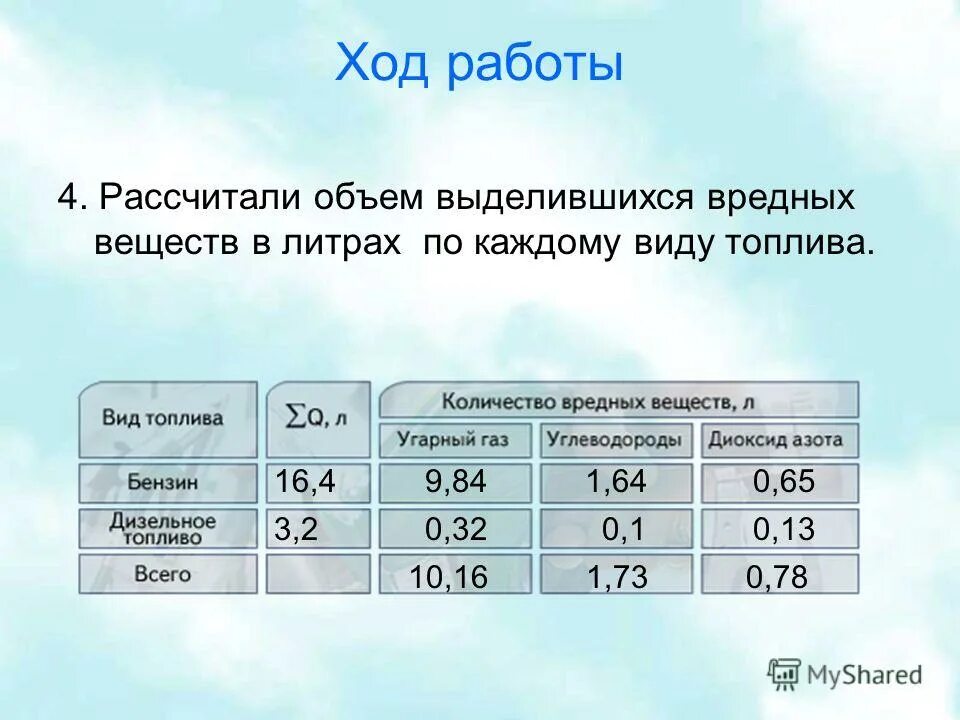 Ход работы

4. Рассчитали объем выделившихся вредных веществ в литрах по каждому виду топлива.

| Вид топлива | $\sum Q$, л | Количество вредных веществ, л | | |
|---|---|---|---|---|
| | | Угарный газ | Углеводороды | Диоксид азота |
| Бензин | 16,4 | 9,84 | 1,64 | 0,65 |
| Дизельное топливо | 3,2 | 0,32 | 0,1 | 0,13 |
| Всего | | 10,16 | 1,73 | 0,78 |

MyShared